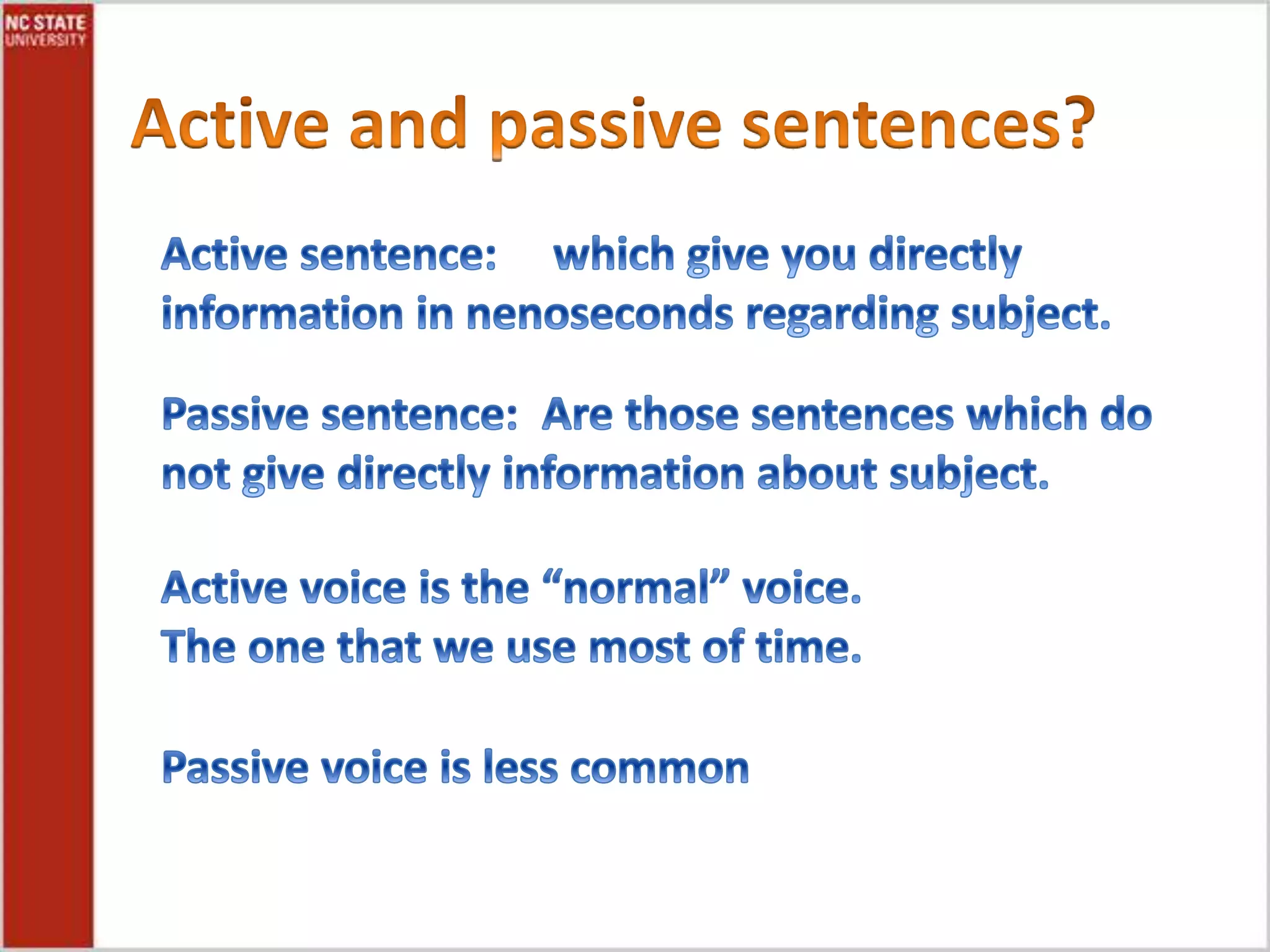 NC STATE
UNIVERSITY

Active and passive sentences?

Active sentence: which give you directly information in nenoseconds regarding subject.

Passive sentence: Are those sentences which do not give directly information about subject.

Active voice is the “normal” voice.
The one that we use most of time.

Passive voice is less common